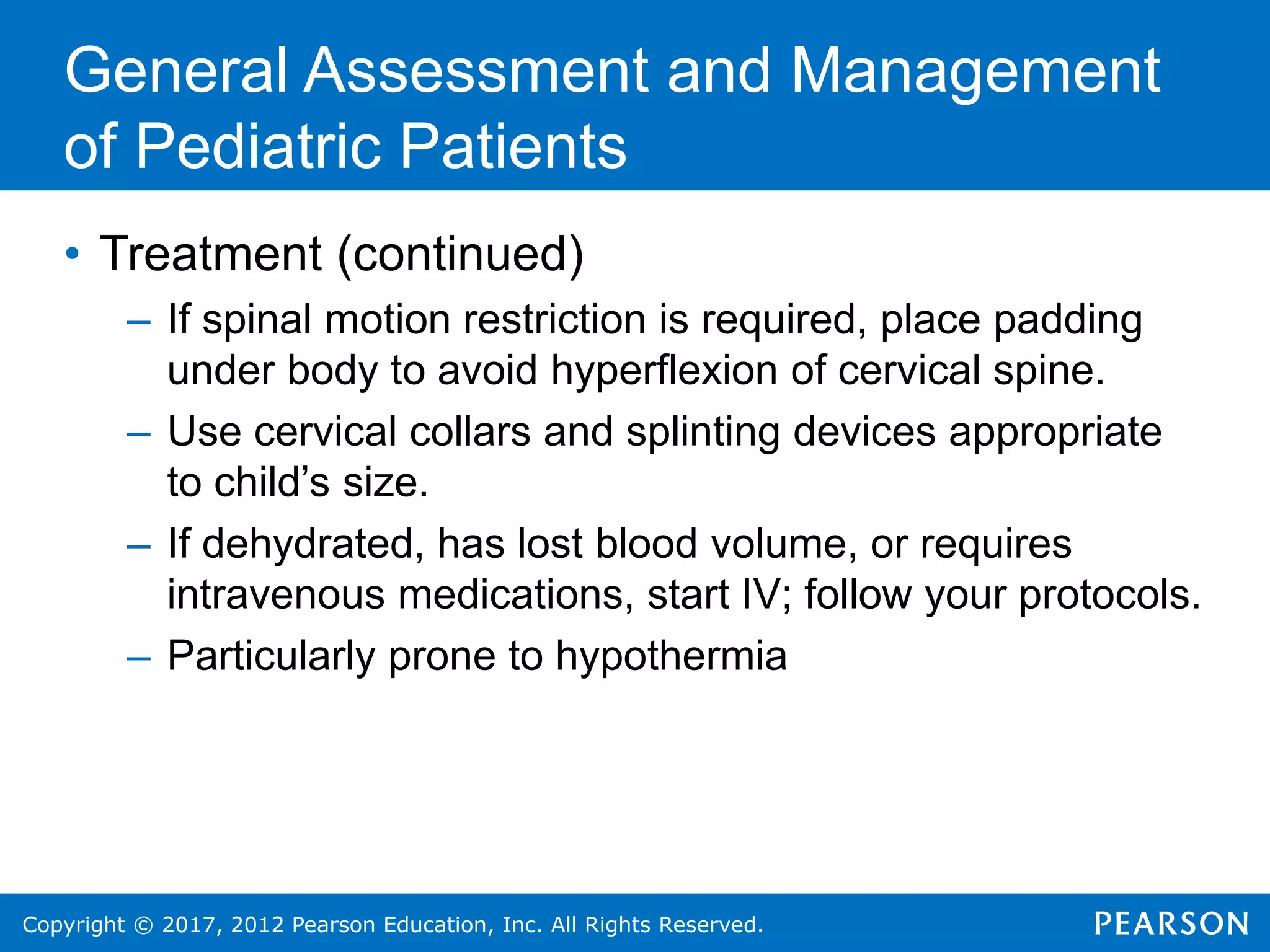 General Assessment and Management of Pediatric Patients

• Treatment (continued)

– If spinal motion restriction is required, place padding under body to avoid hyperflexion of cervical spine.

– Use cervical collars and splinting devices appropriate to child's size.

– If dehydrated, has lost blood volume, or requires intravenous medications, start IV; follow your protocols.

– Particularly prone to hypothermia

Copyright © 2017, 2012 Pearson Education, Inc. All Rights Reserved.

PEARSON